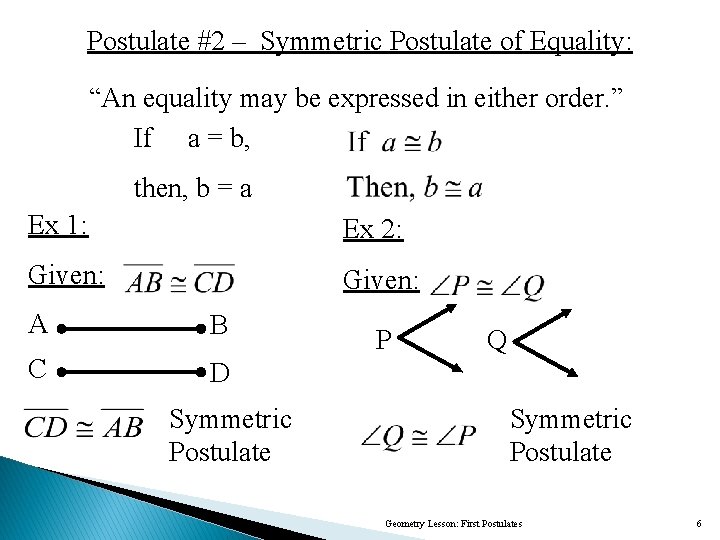 Postulate #2 – Symmetric Postulate of Equality:

"An equality may be expressed in either order."

If a = b,
then, b = a

If $a \cong b$
Then, $b \cong a$

Ex 1:

Given: $\overline{AB} \cong \overline{CD}$

A B
C D

$\overline{CD} \cong \overline{AB}$ Symmetric Postulate

Ex 2:

Given: $\angle P \cong \angle Q$

P Q

$\angle Q \cong \angle P$ Symmetric Postulate

Geometry Lesson: First Postulates

6